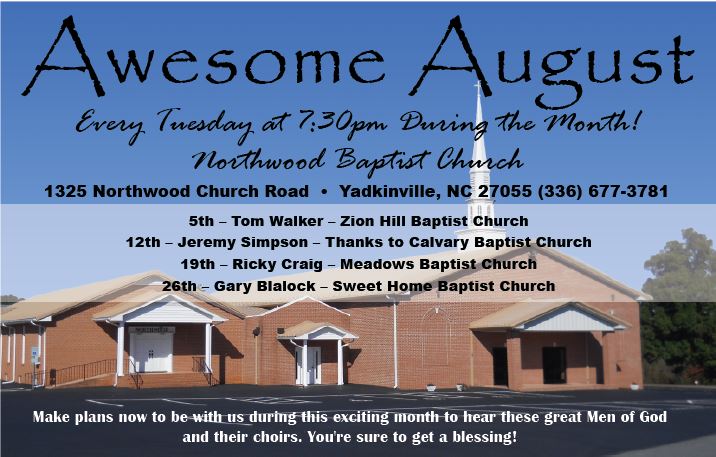 Awesome August

Every Tuesday at 7:30pm During the Month!

Northwood Baptist Church

1325 Northwood Church Road • Yadkinville, NC 27055 (336) 677-3781

5th – Tom Walker – Zion Hill Baptist Church
12th – Jeremy Simpson – Thanks to Calvary Baptist Church
19th – Ricky Craig – Meadows Baptist Church
26th – Gary Blalock – Sweet Home Baptist Church

Make plans now to be with us during this exciting month to hear these great Men of God and their choirs. You're sure to get a blessing!